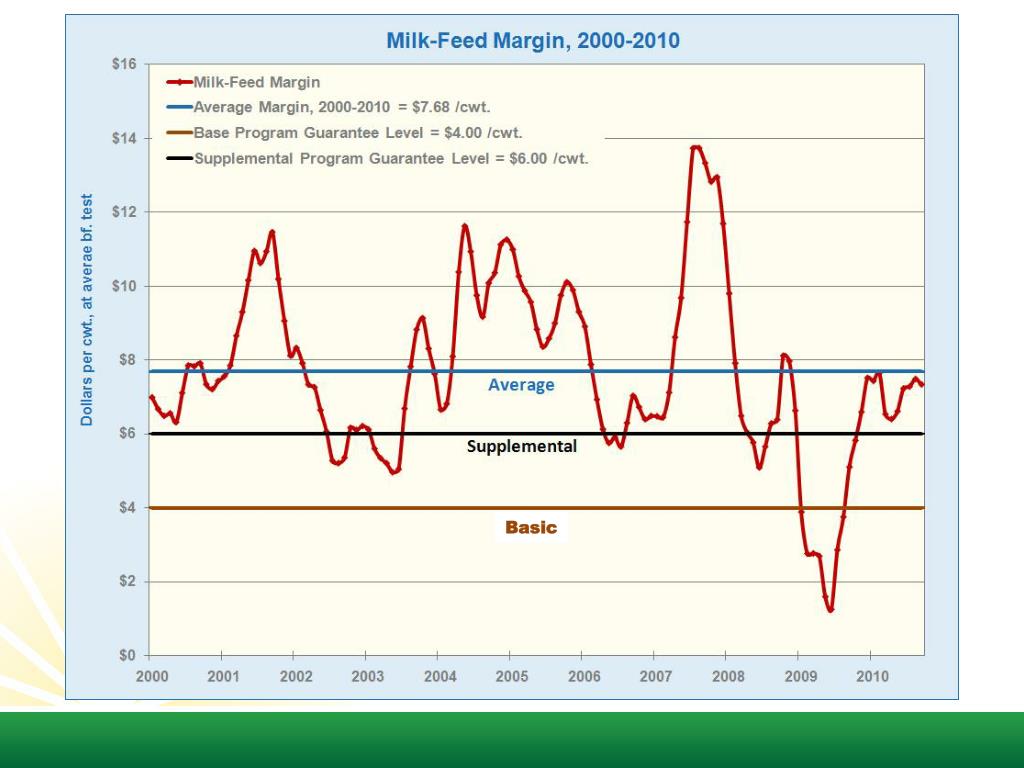 Milk-Feed Margin, 2000-2010

Milk-Feed Margin
Average Margin, 2000-2010 = \$7.68 /cwt.
Base Program Guarantee Level = \$4.00 /cwt.
Supplemental Program Guarantee Level = \$6.00 /cwt.

Dollars per cwt., at averae bf. test

\$16
\$14
\$12
\$10
\$8
\$6
\$4
\$2
\$0

Average
Supplemental
Basic

2000 2001 2002 2003 2004 2005 2006 2007 2008 2009 2010